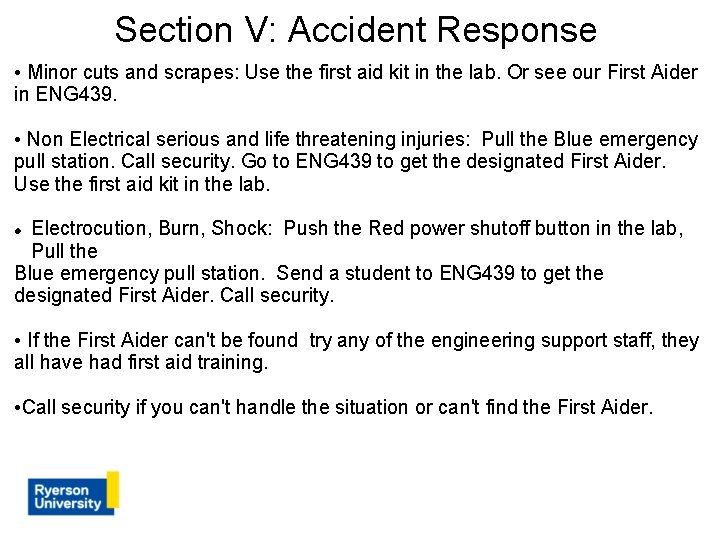 Section V: Accident Response

• Minor cuts and scrapes: Use the first aid kit in the lab. Or see our First Aider in ENG439.

• Non Electrical serious and life threatening injuries: Pull the Blue emergency pull station. Call security. Go to ENG439 to get the designated First Aider. Use the first aid kit in the lab.

• Electrocution, Burn, Shock: Push the Red power shutoff button in the lab, Pull the
Blue emergency pull station. Send a student to ENG439 to get the designated First Aider. Call security.

• If the First Aider can't be found try any of the engineering support staff, they all have had first aid training.

•Call security if you can't handle the situation or can't find the First Aider.

Ryerson University